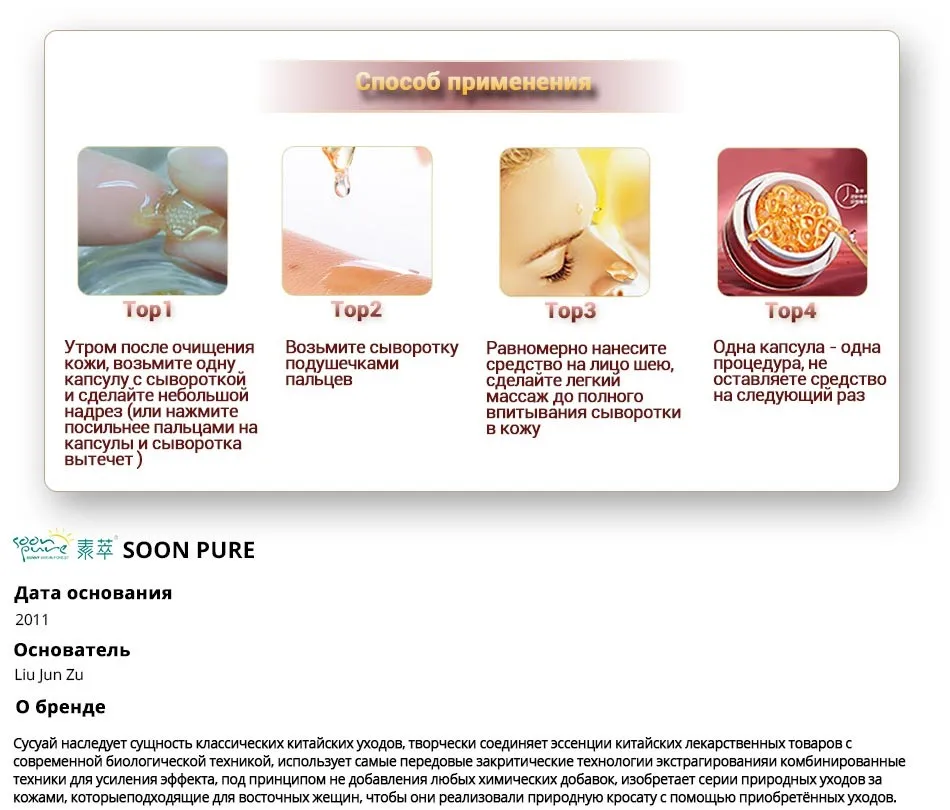 Способ применения

Top1
Утром после очищения кожи, возьмите одну капсулу с сывороткой и сделайте небольшой надрез (или нажмите посильнее пальцами на капсулы и сыворотка вытечет )

Top2
Возьмите сыворотку подушечками пальцев

Top3
Равномерно нанесите средство на лицо шею, сделайте легкий массаж до полного впитывания сыворотки в кожу

Top4
Одна капсула - одна процедура, не оставляете средство на следующий раз

soon pure 素萃 SOON PURE

Дата основания
2011

Основатель
Liu Jun Zu

О бренде

Сусуай наследует сущность классических китайских уходов, творчески соединяет эссенции китайских лекарственных товаров с современной биологической техникой, использует самые передовые закритические технологии экстрагированияи комбинированные техники для усиления эффекта, под принципом не добавления любых химических добавок, изобретает серии природных уходов за кожами, которыеподходящие для восточных жещин, чтобы они реализовали природную кросату с помощью приобретённых уходов.